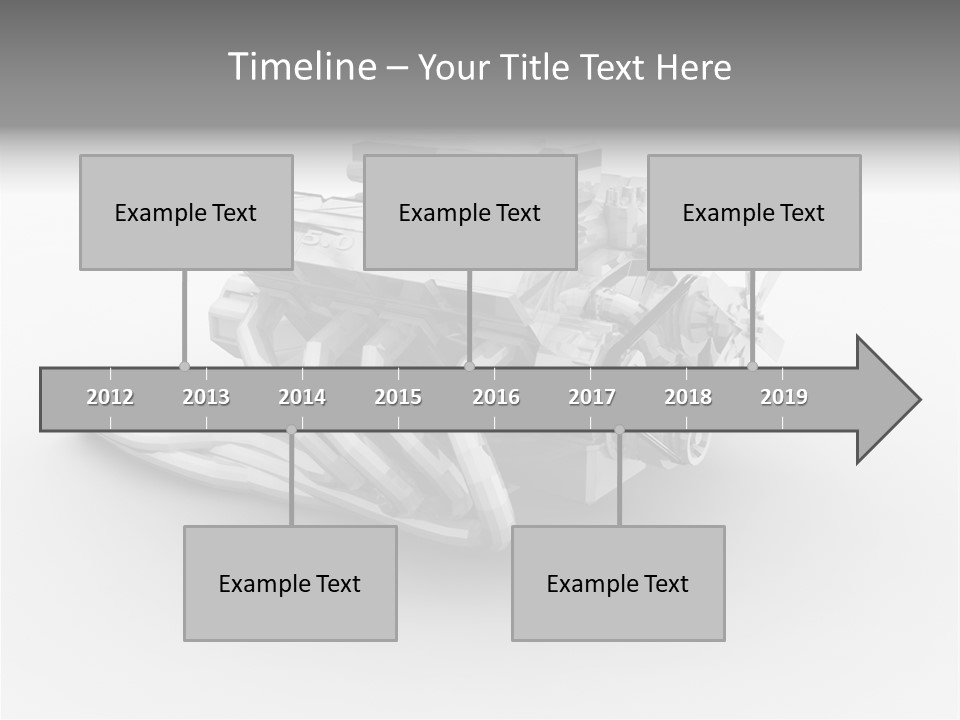 Timeline – Your Title Text Here

Example Text

Example Text

Example Text

2012 2013 2014 2015 2016 2017 2018 2019

Example Text

Example Text